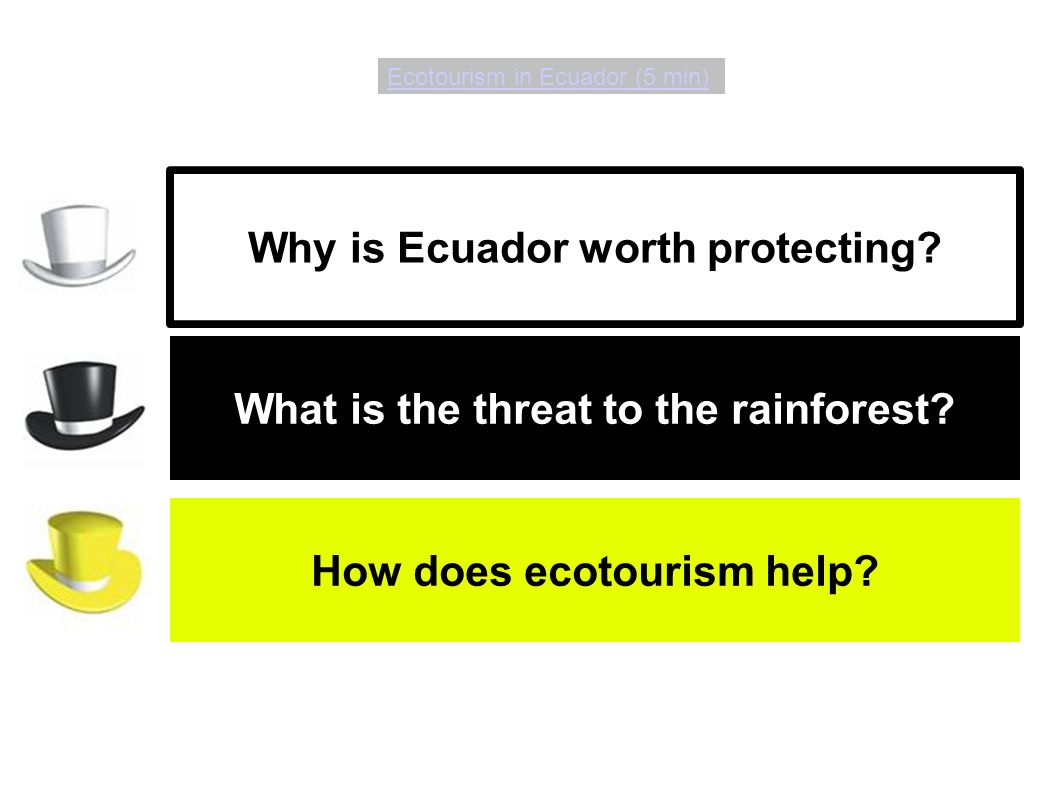 Ecotourism in Ecuador (5 min)

Why is Ecuador worth protecting?

What is the threat to the rainforest?

How does ecotourism help?